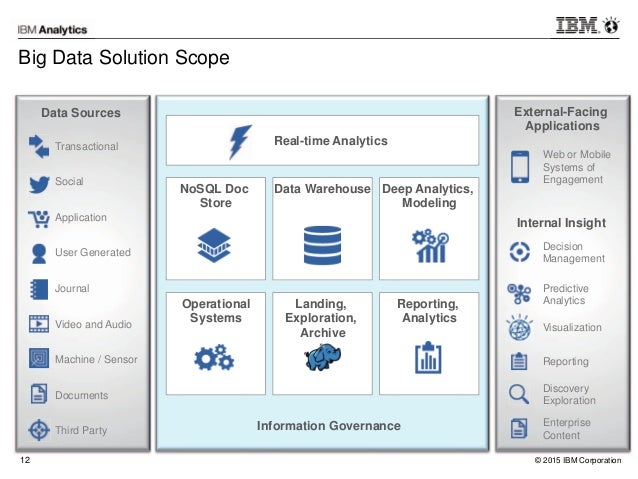 IBM Analytics

IBM

Big Data Solution Scope

Data Sources

Transactional

Social

Application

User Generated

Journal

Video and Audio

Machine / Sensor

Documents

Third Party

Real-time Analytics

NoSQL Doc Store

Data Warehouse

Deep Analytics, Modeling

Operational Systems

Landing, Exploration, Archive

Reporting, Analytics

Information Governance

External-Facing Applications

Web or Mobile Systems of Engagement

Internal Insight

Decision Management

Predictive Analytics

Visualization

Reporting

Discovery Exploration

Enterprise Content

12

© 2015 IBM Corporation